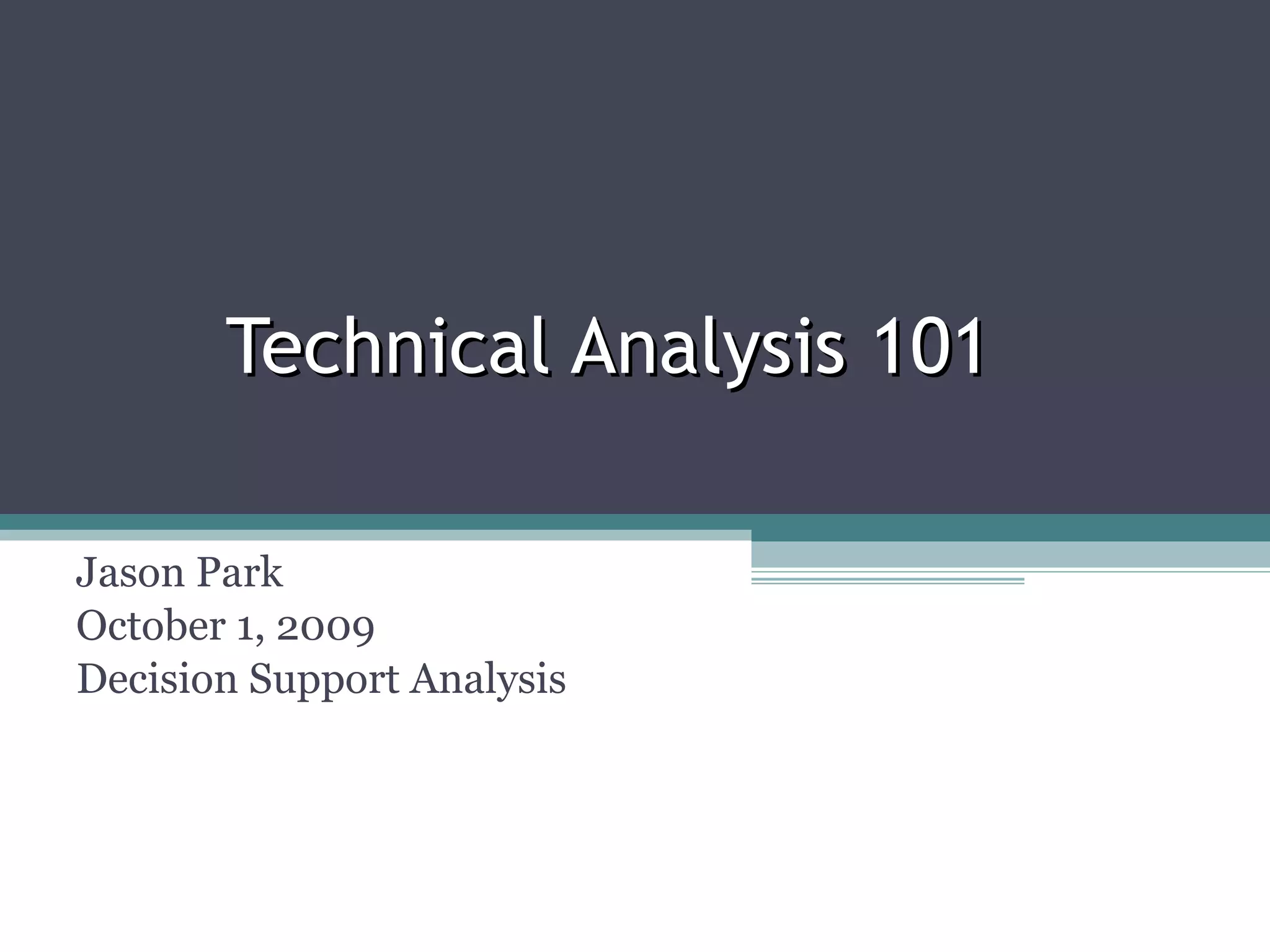 Technical Analysis 101

Jason Park
October 1, 2009
Decision Support Analysis